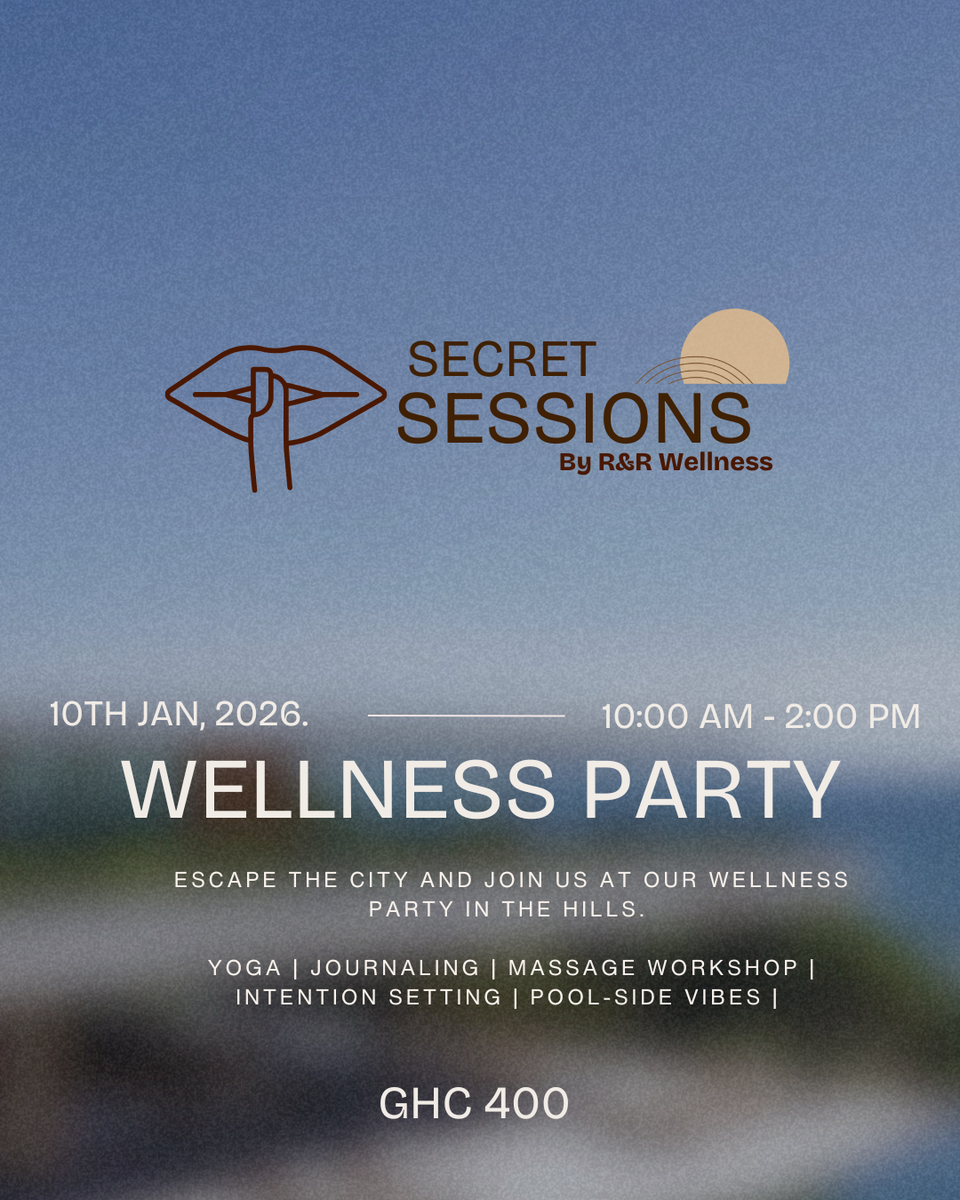 SECRET SESSIONS
By R&R Wellness

10TH JAN, 2026.

10:00 AM - 2:00 PM

WELLNESS PARTY

ESCAPE THE CITY AND JOIN US AT OUR WELLNESS PARTY IN THE HILLS.

YOGA | JOURNALING | MASSAGE WORKSHOP | INTENTION SETTING | POOL-SIDE VIBES |

GHC 400